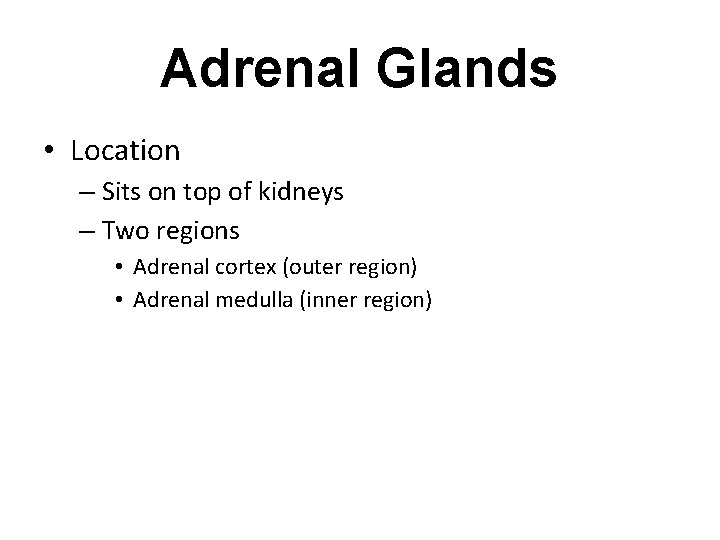 Adrenal Glands

• Location
– Sits on top of kidneys
– Two regions
• Adrenal cortex (outer region)
• Adrenal medulla (inner region)